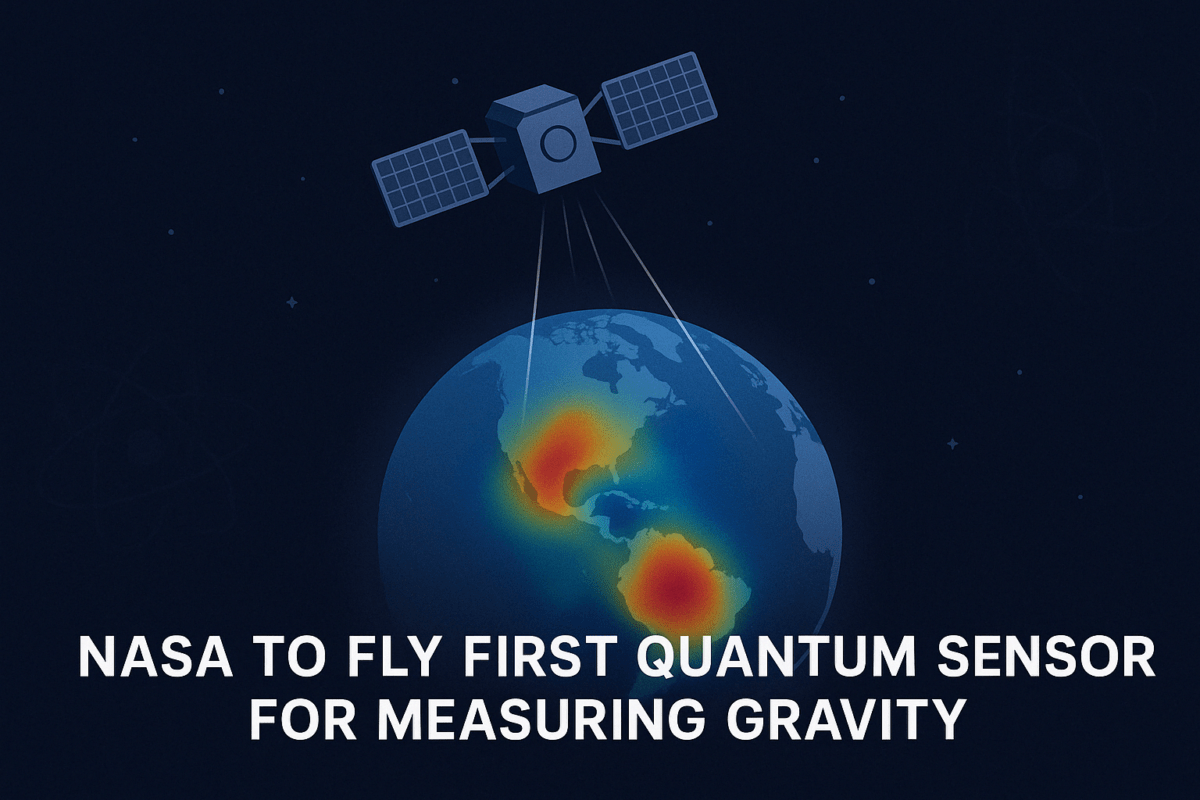 NASA TO FLY FIRST QUANTUM SENSOR FOR MEASURING GRAVITY